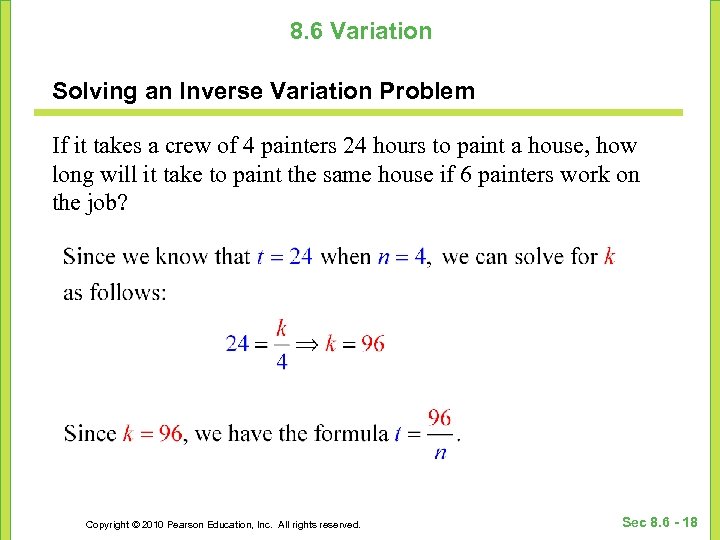 8.6 Variation

Solving an Inverse Variation Problem

If it takes a crew of 4 painters 24 hours to paint a house, how long will it take to paint the same house if 6 painters work on the job?

Since we know that $t = 24$ when $n = 4$, we can solve for $k$ as follows:

$24 = \frac{k}{4} \Rightarrow k = 96$

Since $k = 96$, we have the formula $t = \frac{96}{n}$.

Copyright © 2010 Pearson Education, Inc. All rights reserved.

Sec 8.6 - 18